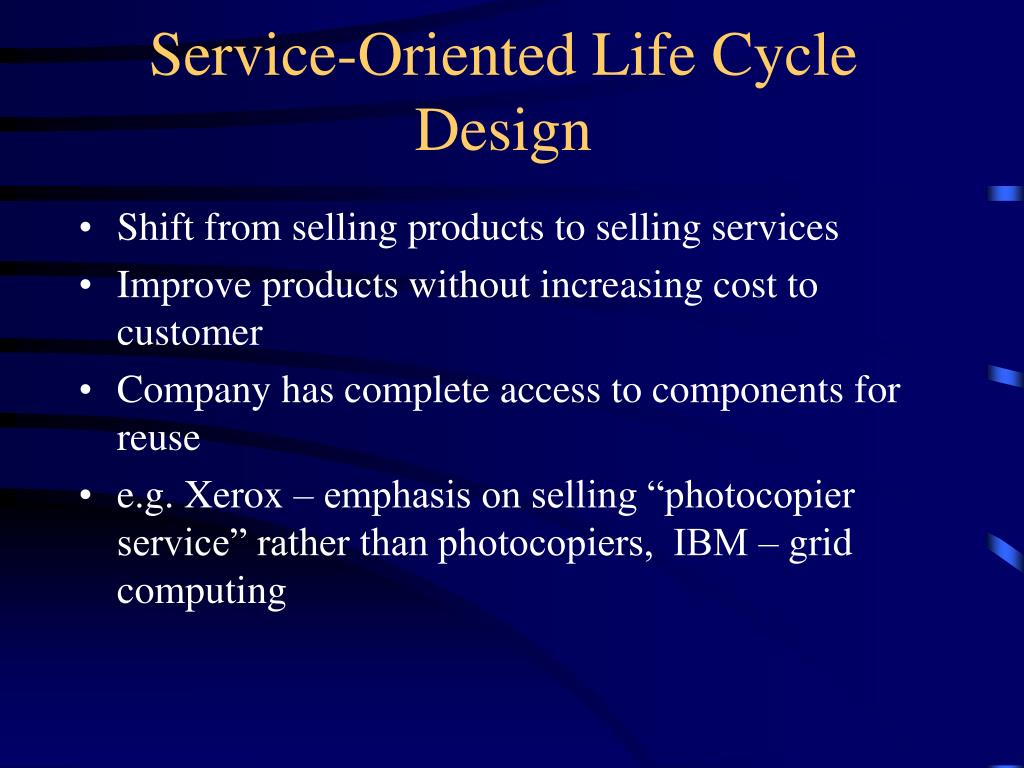 Service-Oriented Life Cycle Design

• Shift from selling products to selling services
• Improve products without increasing cost to customer
• Company has complete access to components for reuse
• e.g. Xerox – emphasis on selling “photocopier service” rather than photocopiers, IBM – grid computing